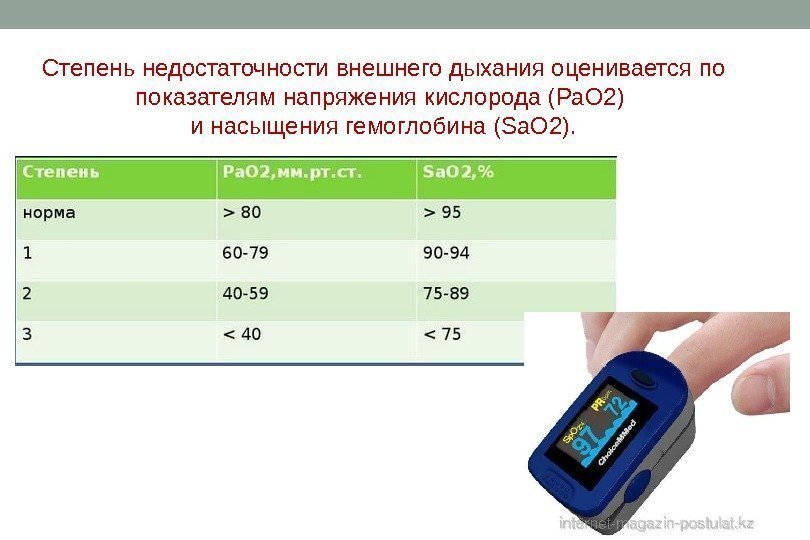 Степень недостаточности внешнего дыхания оценивается по показателям напряжения кислорода (PaO2) и насыщения гемоглобина (SaO2).

| Степень | PaO2,мм.рт.ст. | SaO2,% |
|---|---|---|
| норма | > 80 | > 95 |
| 1 | 60-79 | 90-94 |
| 2 | 40-59 | 75-89 |
| 3 | < 40 | < 75 |

SpO2% 97
PRbpm 72
ChoiceMMed

internet-magazin-postulat.kz